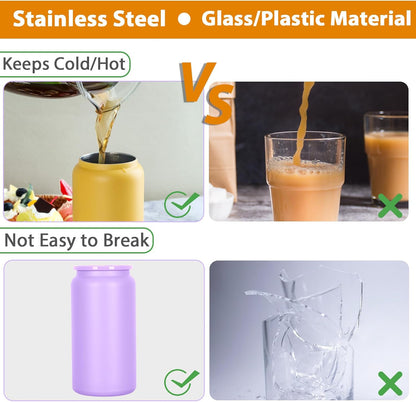 Stainless Steel ● Glass/Plastic Material

Keeps Cold/Hot

VS

Not Easy to Break